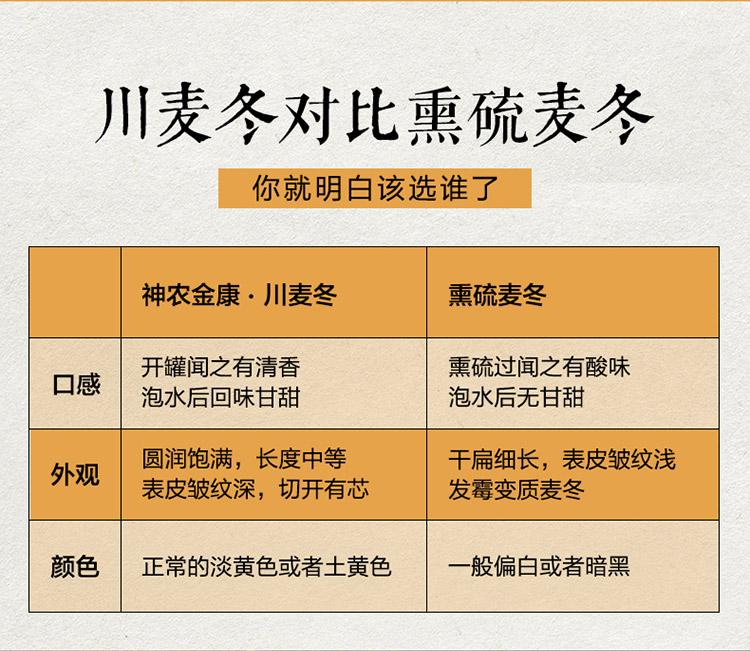 川麦冬对比熏硫麦冬

你就明白该选谁了

|  | 神农金康 · 川麦冬 | 熏硫麦冬 |
|---|---|---|
| 口感 | 开罐闻之有清香 泡水后回味甘甜 | 熏硫过闻之有酸味 泡水后无甘甜 |
| 外观 | 圆润饱满，长度中等 表皮皱纹深，切开有芯 | 干扁细长，表皮皱纹浅 发霉变质麦冬 |
| 颜色 | 正常的淡黄色或者土黄色 | 一般偏白或者暗黑 |